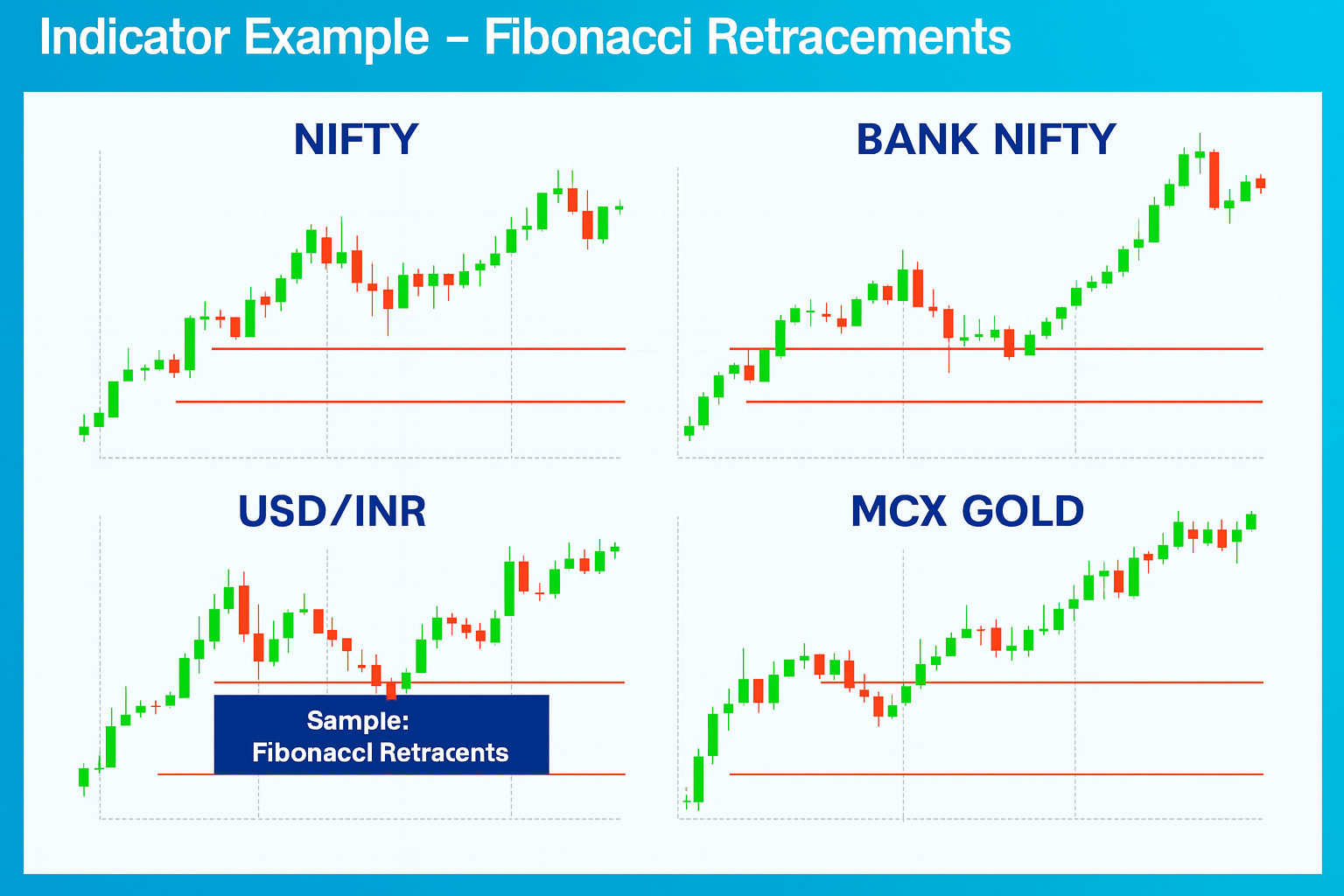 Indicator Example – Fibonacci Retracements

NIFTY

BANK NIFTY

USD/INR

Sample:
Fibonaccl Retracents

MCX GOLD